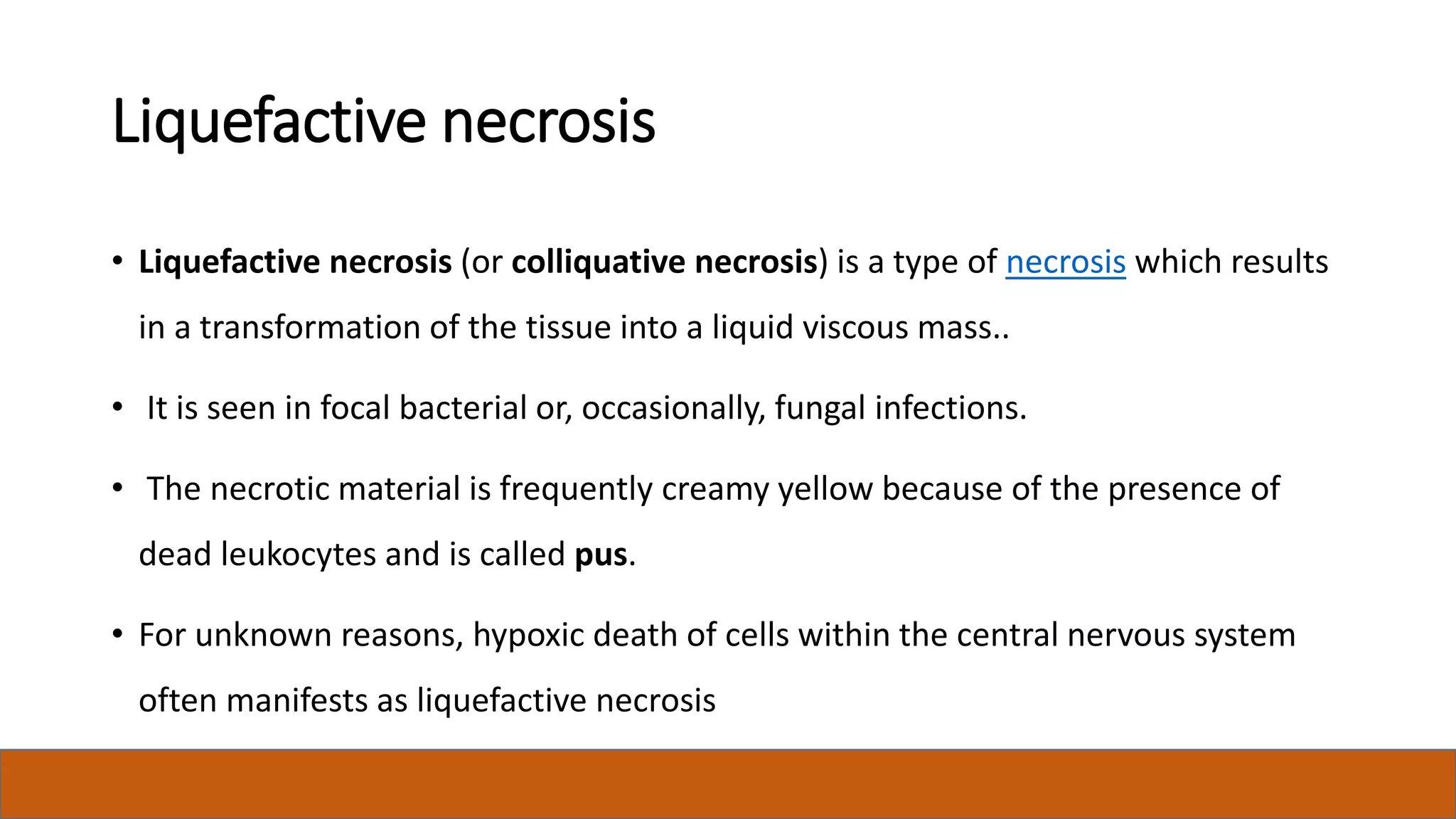 Liquefactive necrosis

• Liquefactive necrosis (or colliquative necrosis) is a type of necrosis which results in a transformation of the tissue into a liquid viscous mass..

• It is seen in focal bacterial or, occasionally, fungal infections.

• The necrotic material is frequently creamy yellow because of the presence of dead leukocytes and is called pus.

• For unknown reasons, hypoxic death of cells within the central nervous system often manifests as liquefactive necrosis